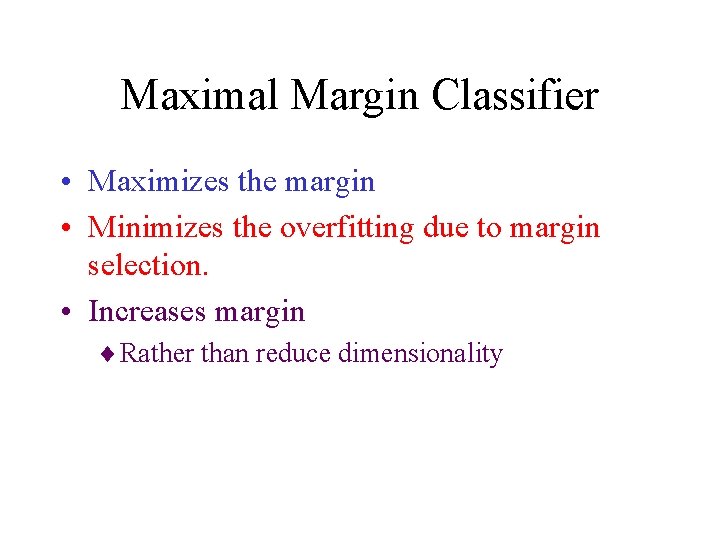 Maximal Margin Classifier

• Maximizes the margin
• Minimizes the overfitting due to margin selection.
• Increases margin
♦ Rather than reduce dimensionality